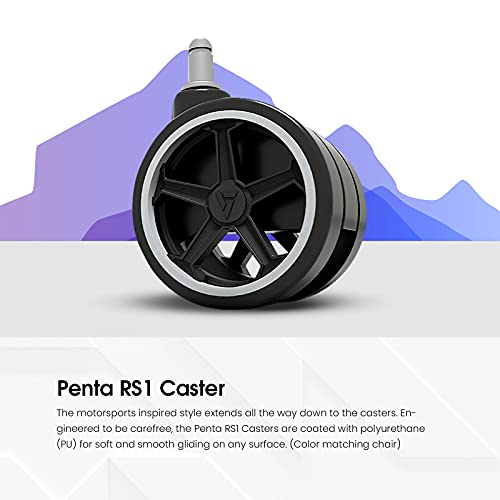 Penta RS1 Caster

The motorsports inspired style extends all the way down to the casters. Engineered to be carefree, the Penta RS1 Casters are coated with polyurethane (PU) for soft and smooth gliding on any surface. (Color matching chair)